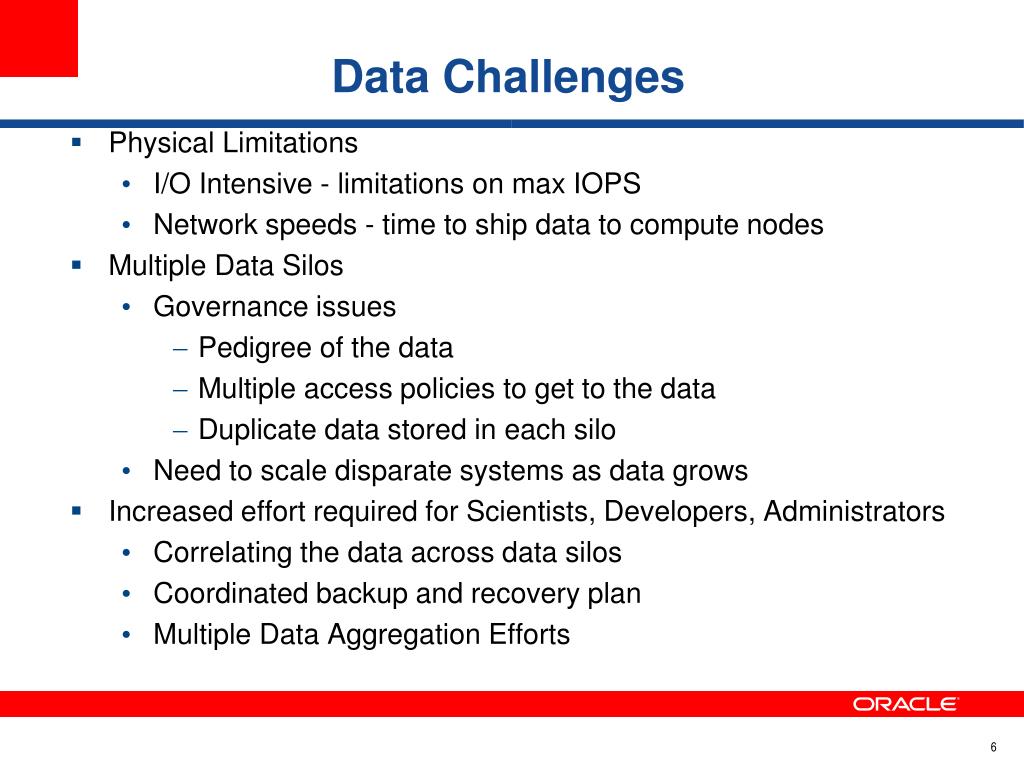 Data Challenges

▪ Physical Limitations
• I/O Intensive - limitations on max IOPS
• Network speeds - time to ship data to compute nodes
▪ Multiple Data Silos
• Governance issues
– Pedigree of the data
– Multiple access policies to get to the data
– Duplicate data stored in each silo
• Need to scale disparate systems as data grows
▪ Increased effort required for Scientists, Developers, Administrators
• Correlating the data across data silos
• Coordinated backup and recovery plan
• Multiple Data Aggregation Efforts

ORACLE

6